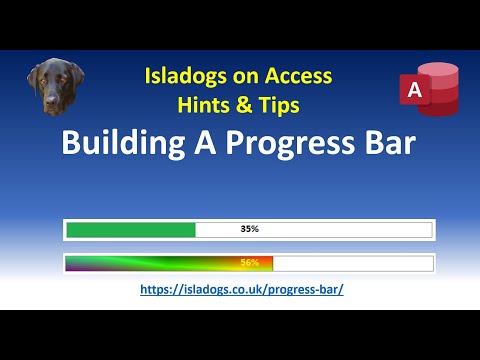 Isladogs on Access
Hints & Tips

A

Building A Progress Bar

35%

56%

https://isladogs.co.uk/progress-bar/